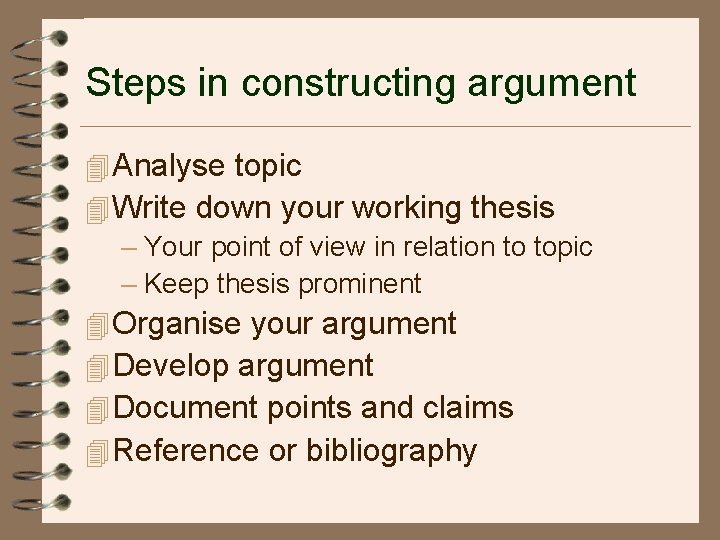 Steps in constructing argument

Analyse topic
Write down your working thesis
– Your point of view in relation to topic
– Keep thesis prominent
Organise your argument
Develop argument
Document points and claims
Reference or bibliography